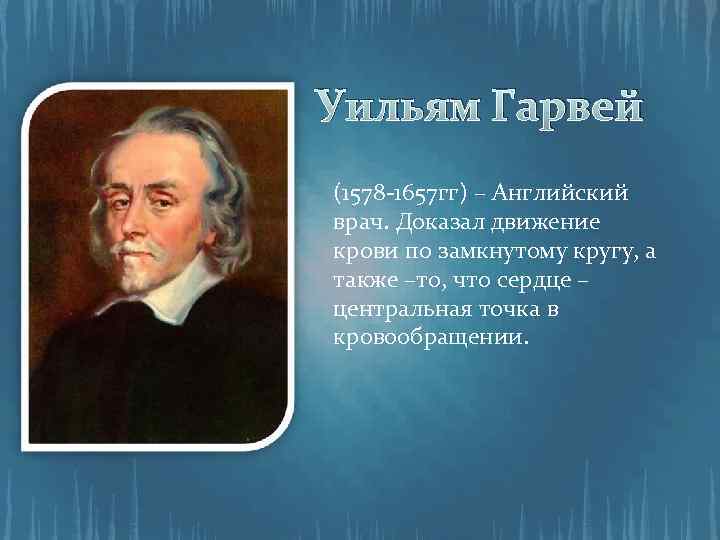 Уильям Гарвей

(1578-1657гг) – Английский врач. Доказал движение крови по замкнутому кругу, а также –то, что сердце – центральная точка в кровообращении.